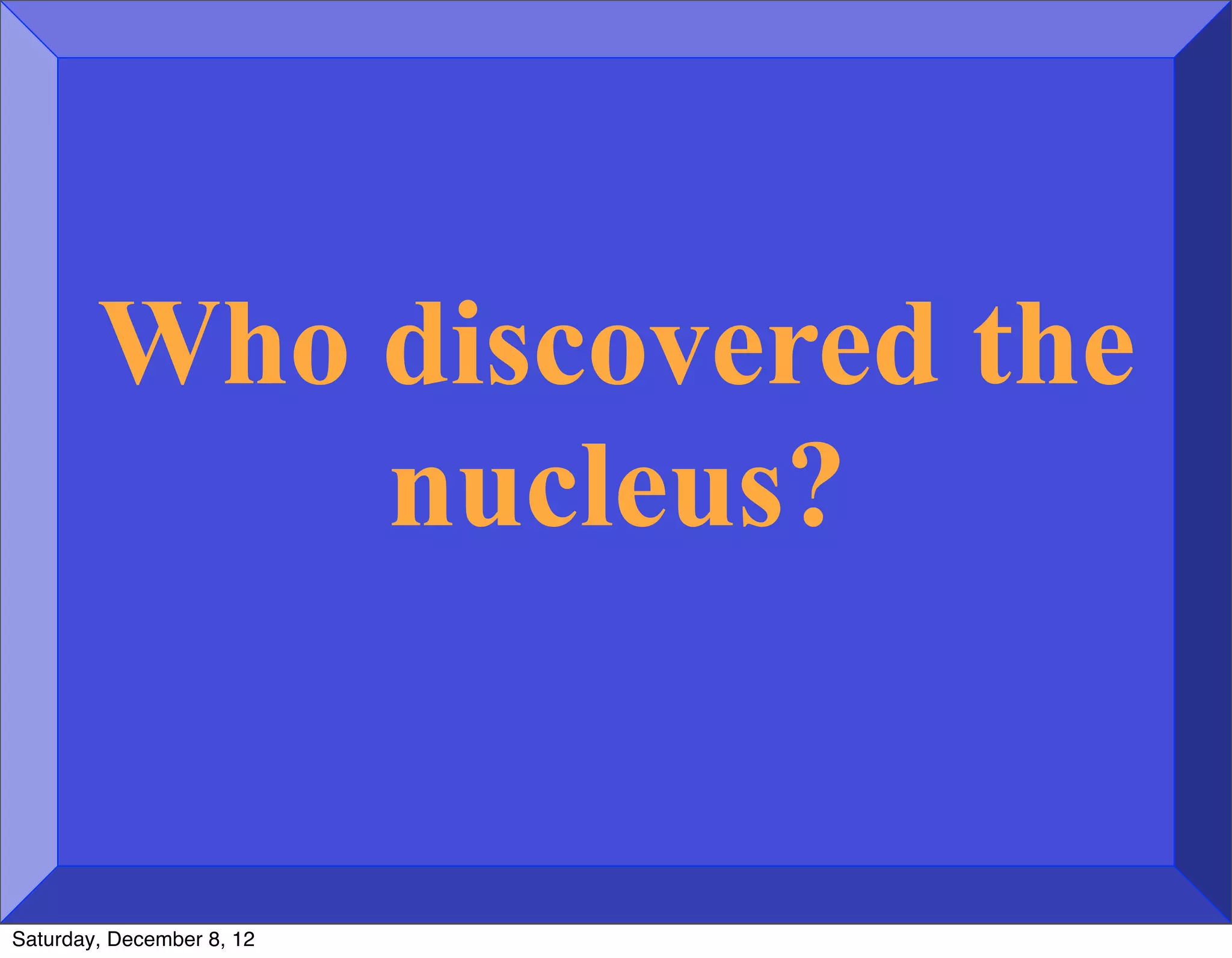 Who discovered the nucleus?

Saturday, December 8, 12